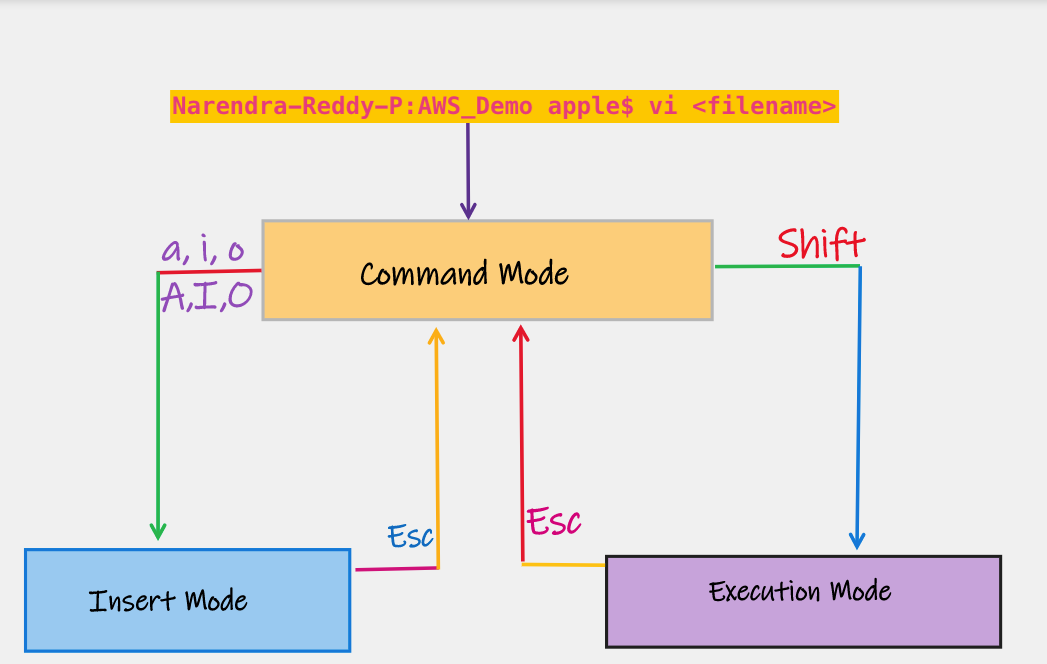 Narendra-Reddy-P:AWS_Demo apple$ vi <filename>

a, i, o
A,I,O

Command Mode

Shift

Esc

Esc

Insert Mode

Execution Mode